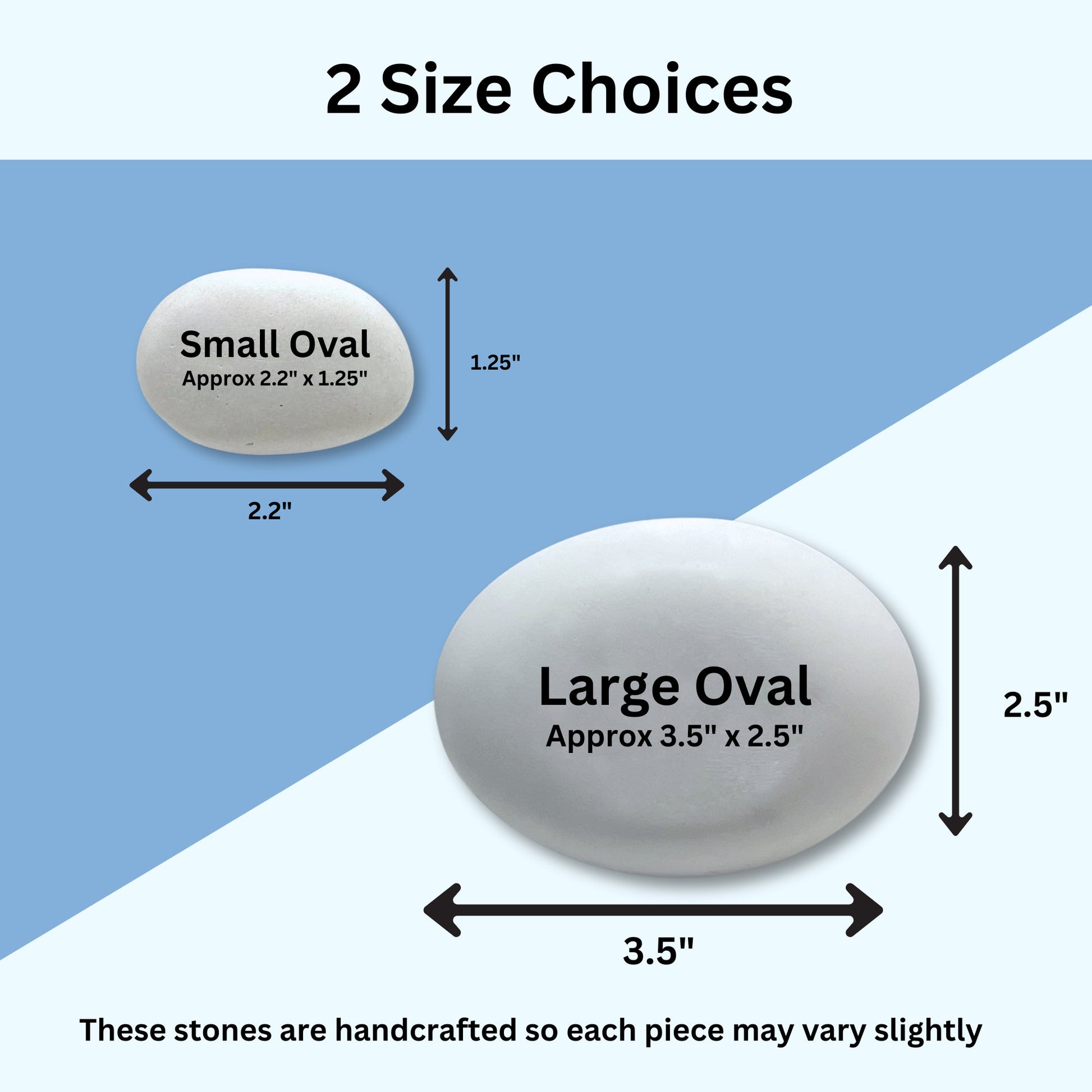 2 Size Choices

Small Oval
Approx 2.2" x 1.25"

1.25"

2.2"

Large Oval
Approx 3.5" x 2.5"

2.5"

3.5"

These stones are handcrafted so each piece may vary slightly